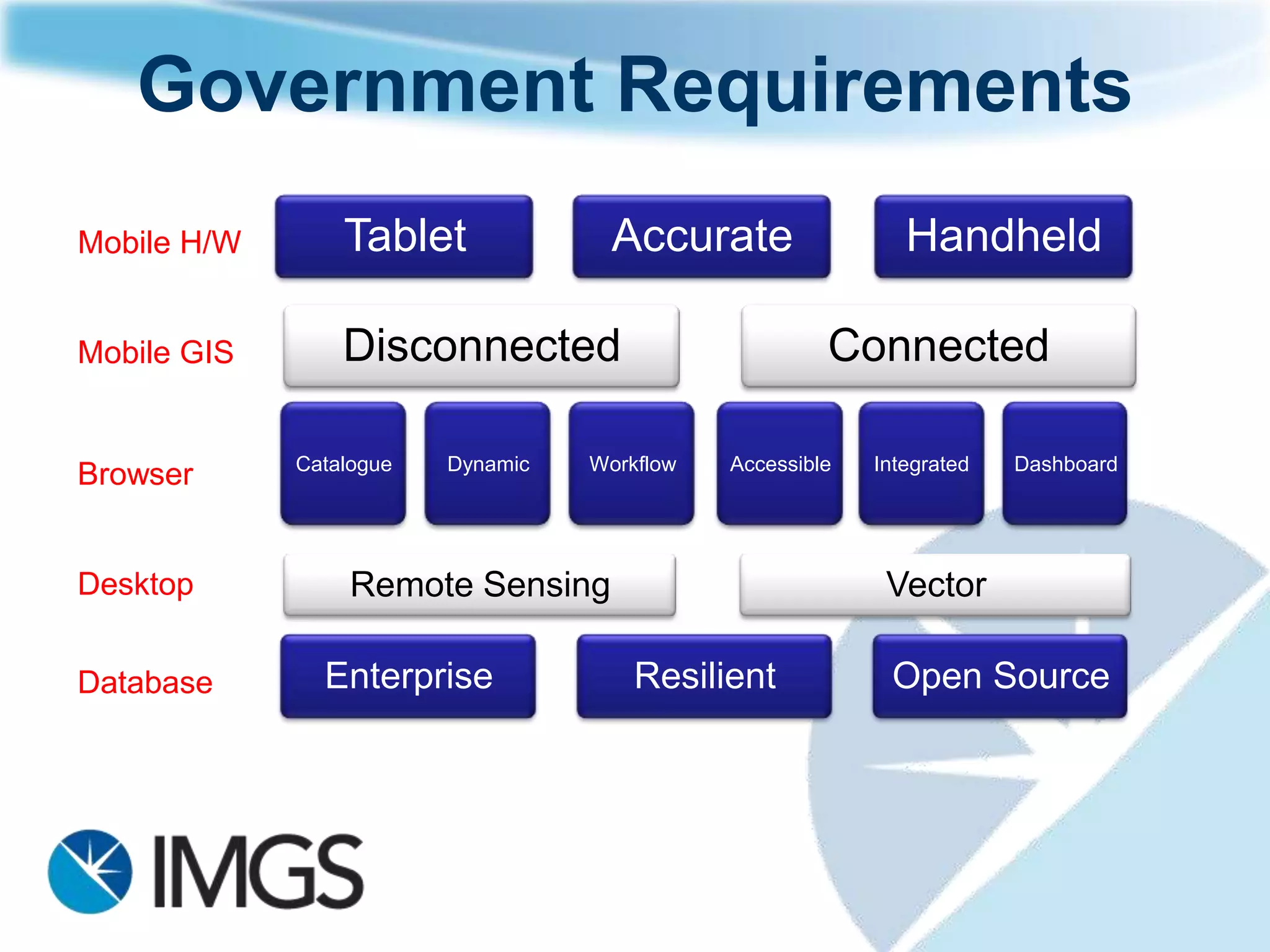 Government Requirements

Mobile H/W
Tablet
Accurate
Handheld

Mobile GIS
Disconnected
Connected

Browser
Catalogue
Dynamic
Workflow
Accessible
Integrated
Dashboard

Desktop
Remote Sensing
Vector

Database
Enterprise
Resilient
Open Source

IMGS